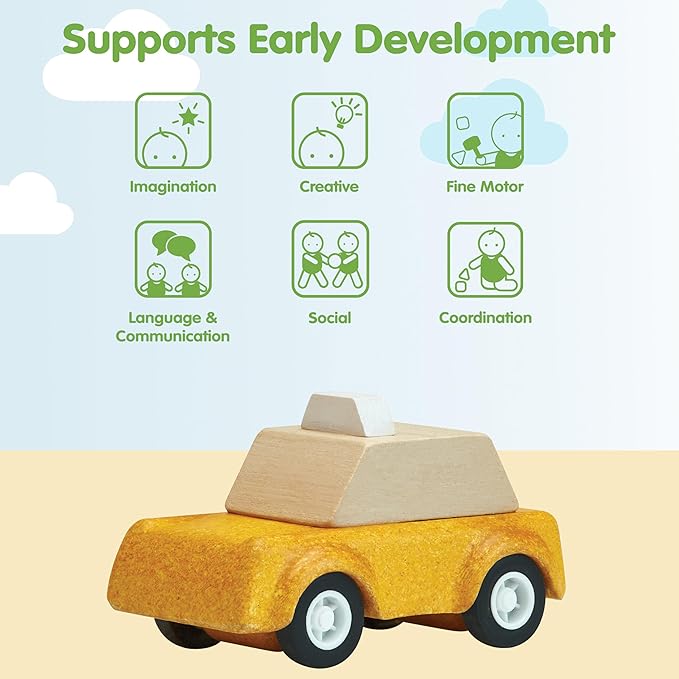 Supports Early Development

Imagination

Creative

Fine Motor

Language & Communication

Social

Coordination